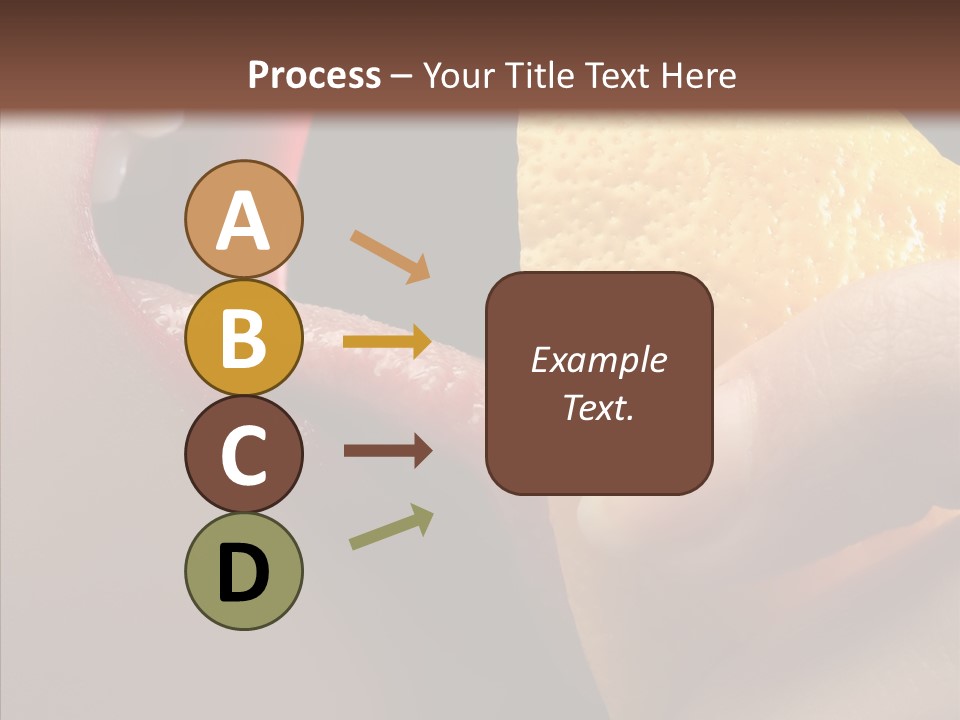 Process – Your Title Text Here

A

B

C

D

Example Text.